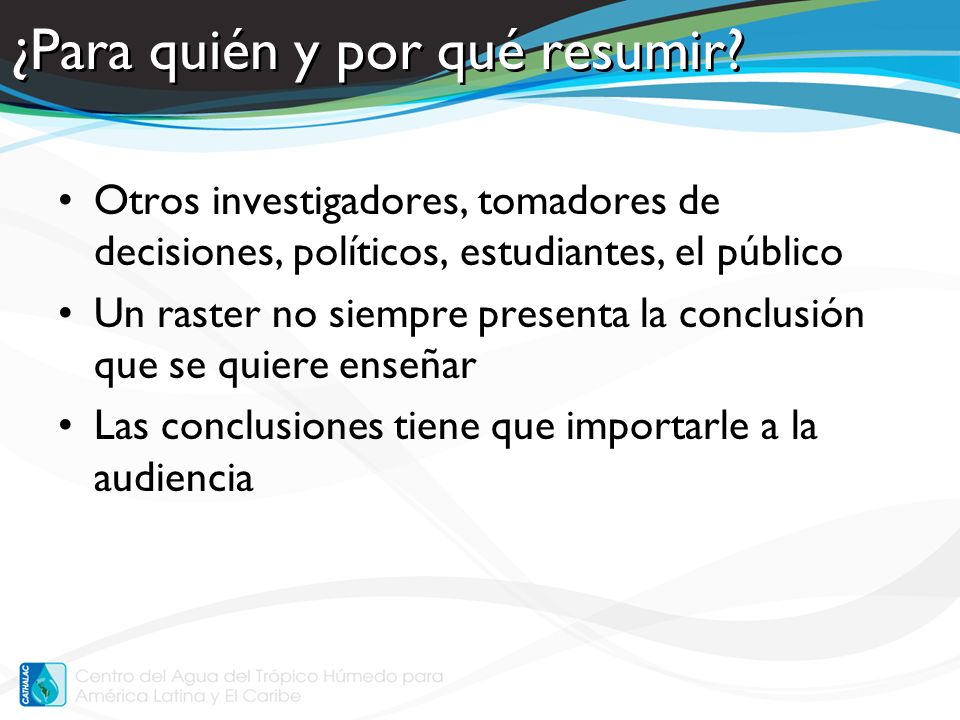 ¿Para quién y por qué resumir?

• Otros investigadores, tomadores de decisiones, políticos, estudiantes, el público
• Un raster no siempre presenta la conclusión que se quiere enseñar
• Las conclusiones tiene que importarle a la audiencia

CATHALAC

Centro del Agua del Trópico Húmedo para América Latina y El Caribe